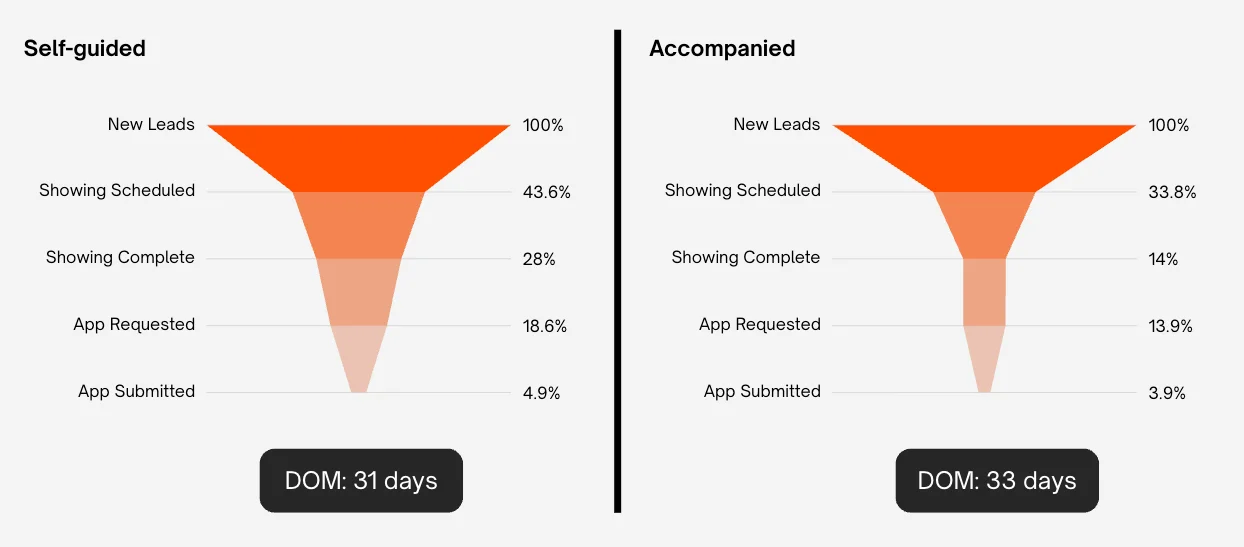 Self-guided

New Leads 100%
Showing Scheduled 43.6%
Showing Complete 28%
App Requested 18.6%
App Submitted 4.9%

DOM: 31 days

Accompanied

New Leads 100%
Showing Scheduled 33.8%
Showing Complete 14%
App Requested 13.9%
App Submitted 3.9%

DOM: 33 days